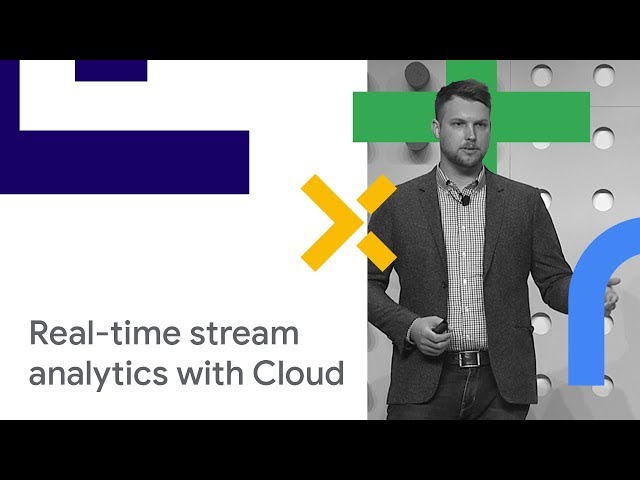 Real-time stream analytics with Cloud